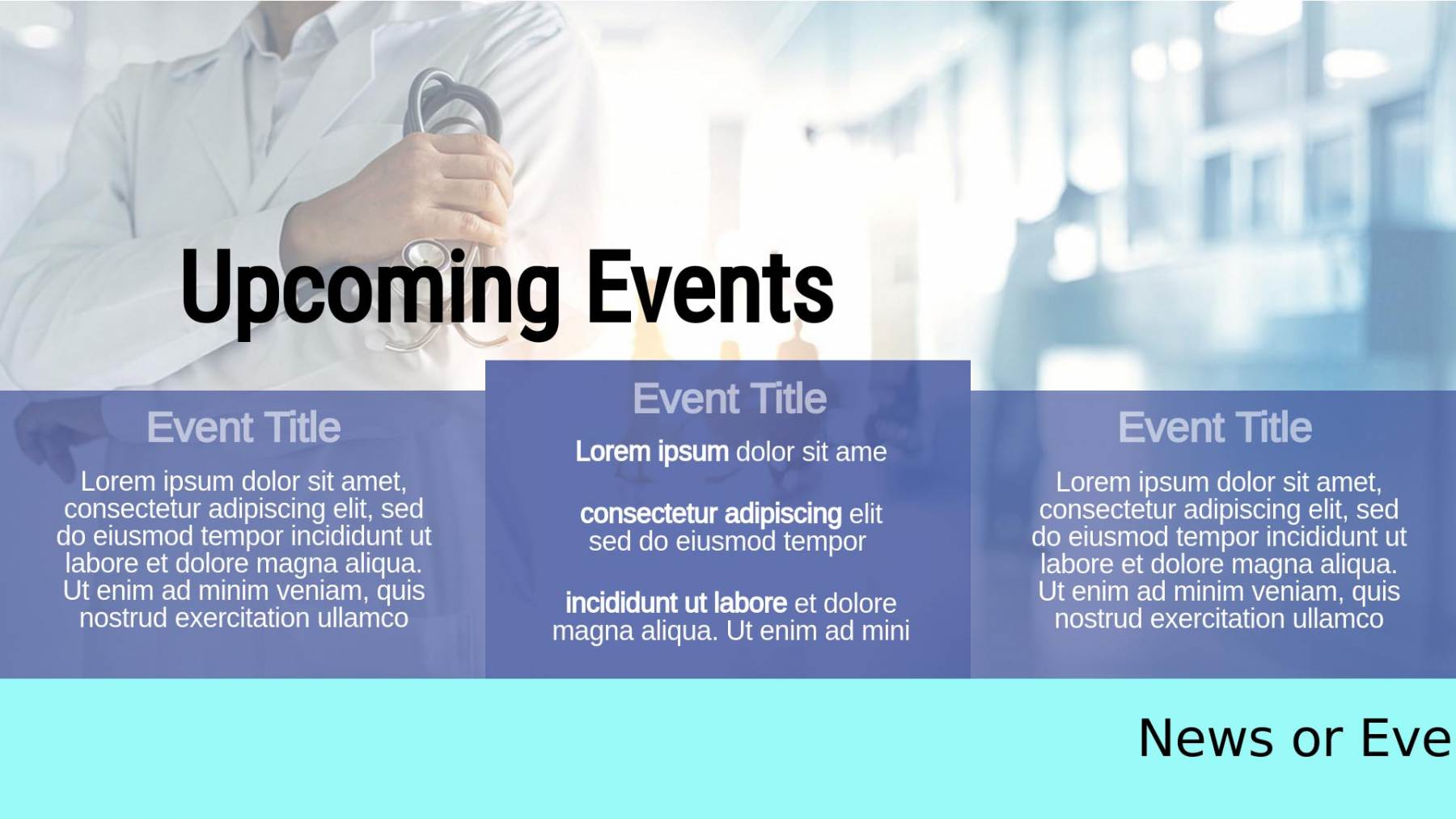 Upcoming Events

Event Title

Lorem ipsum dolor sit amet, consectetur adipiscing elit, sed do eiusmod tempor incididunt ut labore et dolore magna aliqua. Ut enim ad minim veniam, quis nostrud exercitation ullamco

Event Title

Lorem ipsum dolor sit ame

consectetur adipiscing elit sed do eiusmod tempor

incididunt ut labore et dolore magna aliqua. Ut enim ad mini

Event Title

Lorem ipsum dolor sit amet, consectetur adipiscing elit, sed do eiusmod tempor incididunt ut labore et dolore magna aliqua. Ut enim ad minim veniam, quis nostrud exercitation ullamco

News or Eve